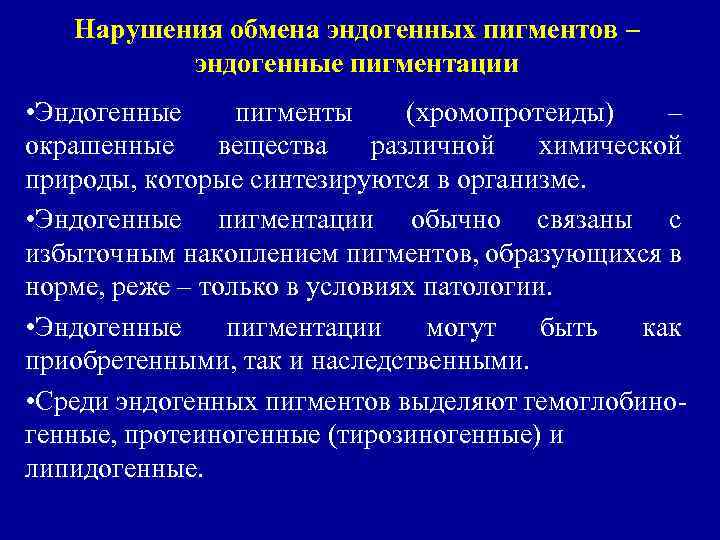 Нарушения обмена эндогенных пигментов – эндогенные пигментации

•Эндогенные пигменты (хромопротеиды) – окрашенные вещества различной химической природы, которые синтезируются в организме.

•Эндогенные пигментации обычно связаны с избыточным накоплением пигментов, образующихся в норме, реже – только в условиях патологии.

•Эндогенные пигментации могут быть как приобретенными, так и наследственными.

•Среди эндогенных пигментов выделяют гемоглобиногенные, протеиногенные (тирозиногенные) и липидогенные.